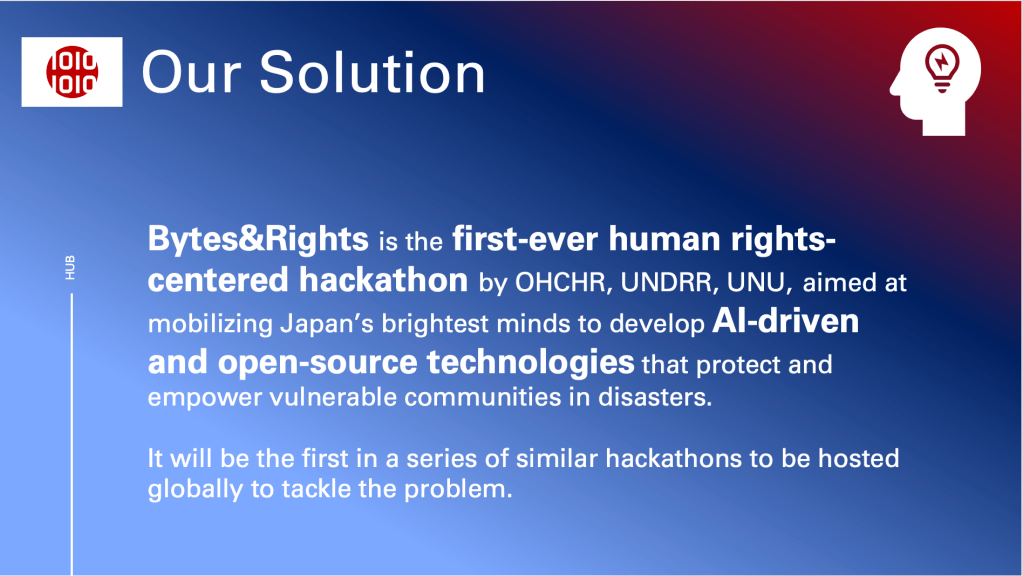 1010
1010

Our Solution

HUB

Bytes&Rights is the first-ever human rights-centered hackathon by OHCHR, UNDRR, UNU, aimed at mobilizing Japan's brightest minds to develop AI-driven and open-source technologies that protect and empower vulnerable communities in disasters.

It will be the first in a series of similar hackathons to be hosted globally to tackle the problem.